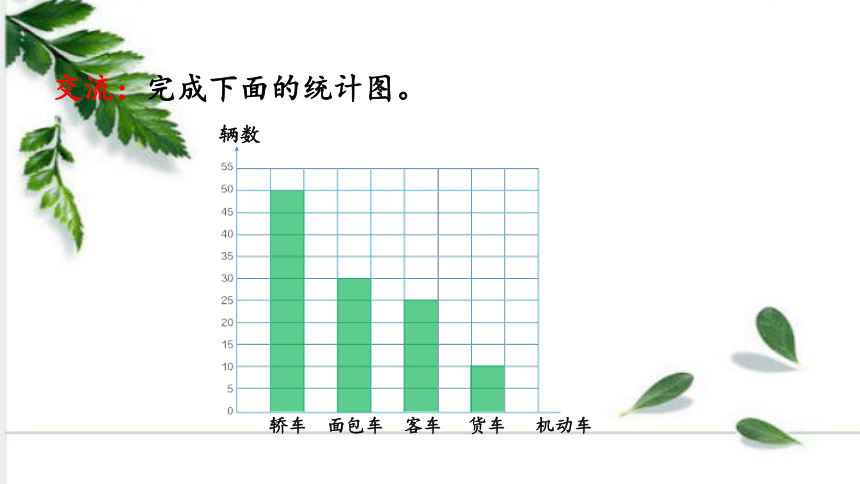 交流：完成下面的统计图。

辆数

55
50
45
40
35
30
25
20
15
10
5
0

轿车 面包车 客车 货车 机动车